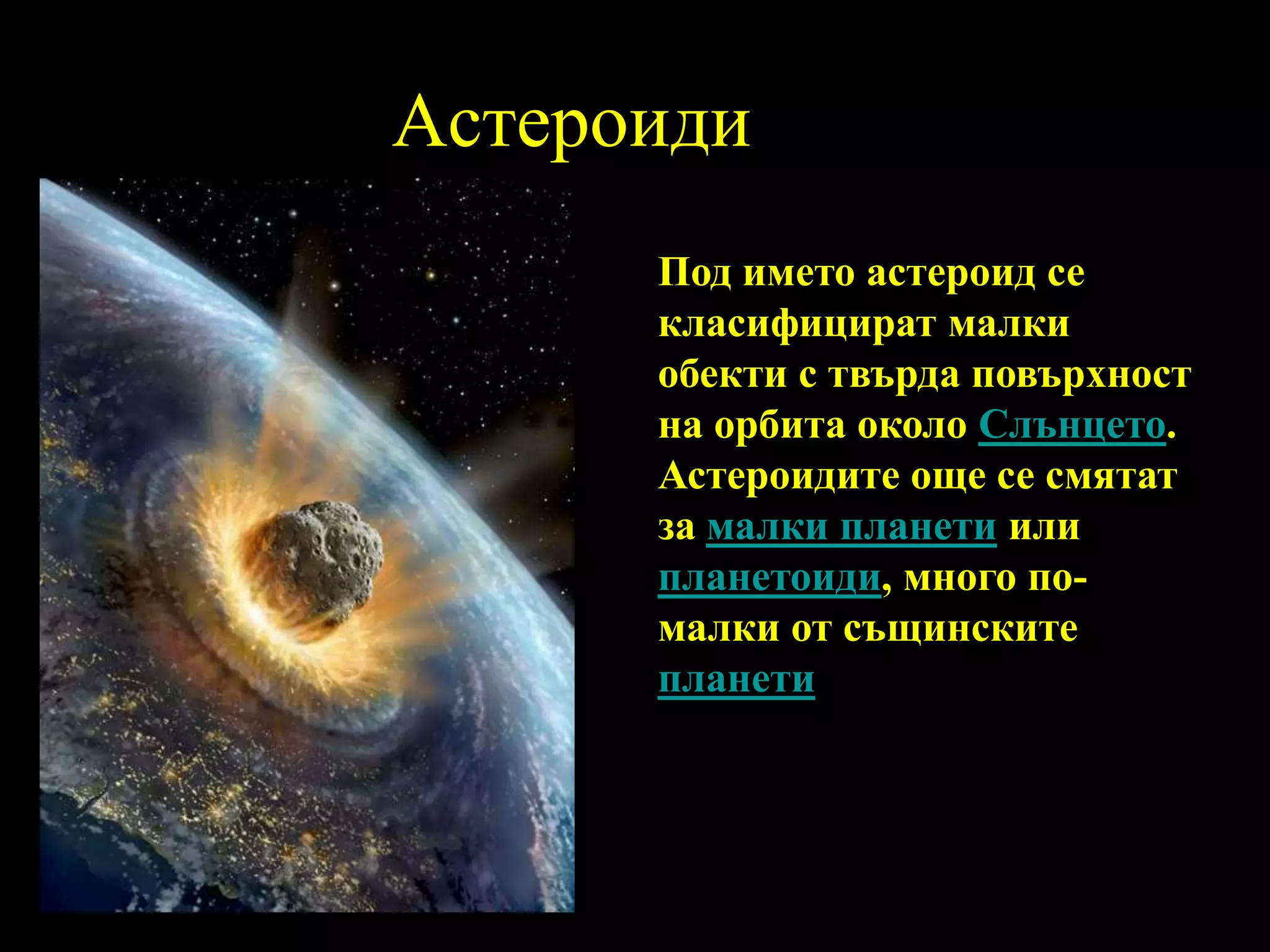 Астероиди

Под името астероид се класифицират малки обекти с твърда повърхност на орбита около Слънцето. Астероидите още се смятат за малки планети или планетоиди, много по-малки от същинските планети